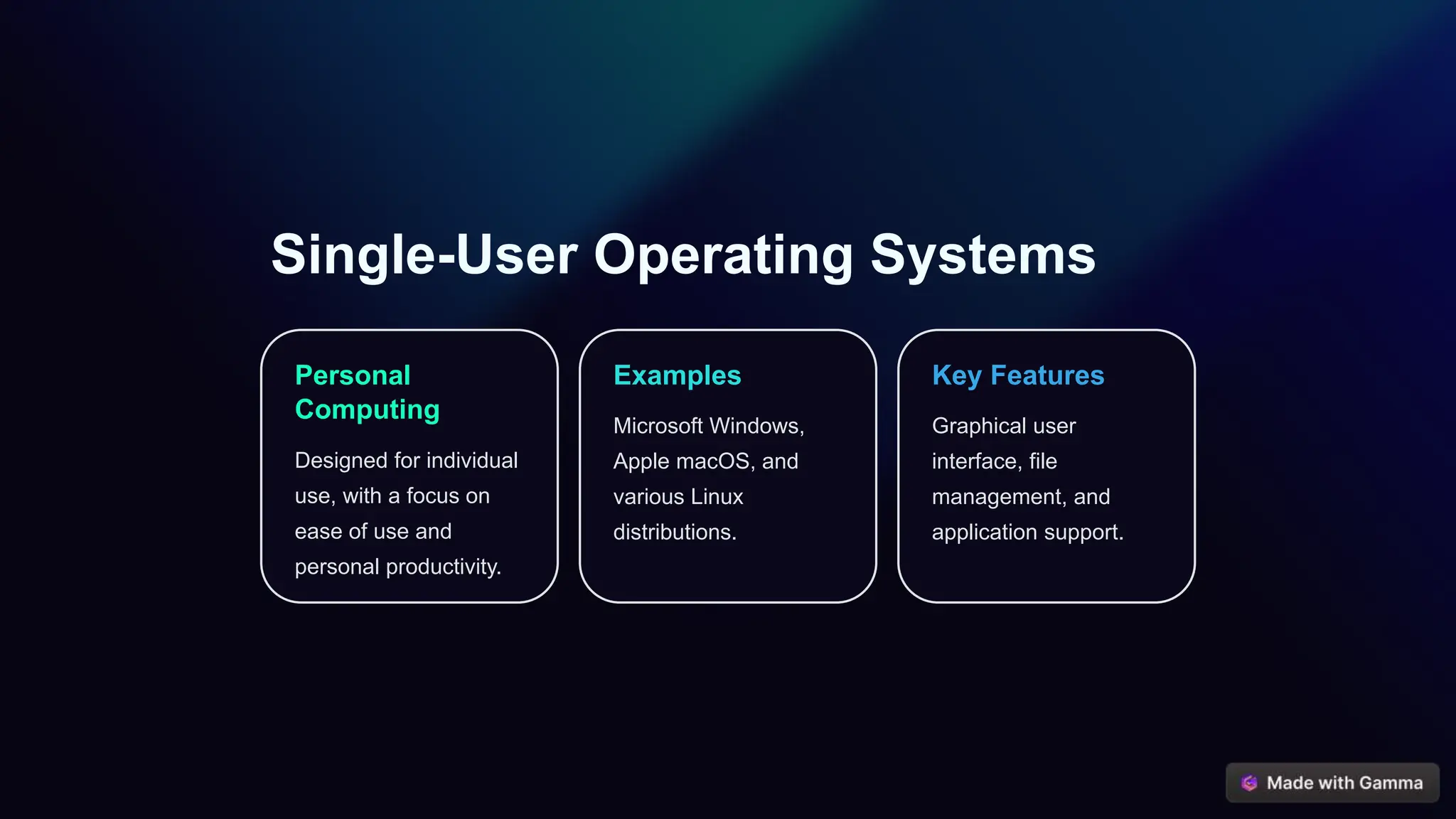 Single-User Operating Systems

Personal Computing

Designed for individual use, with a focus on ease of use and personal productivity.

Examples

Microsoft Windows, Apple macOS, and various Linux distributions.

Key Features

Graphical user interface, file management, and application support.

Made with Gamma